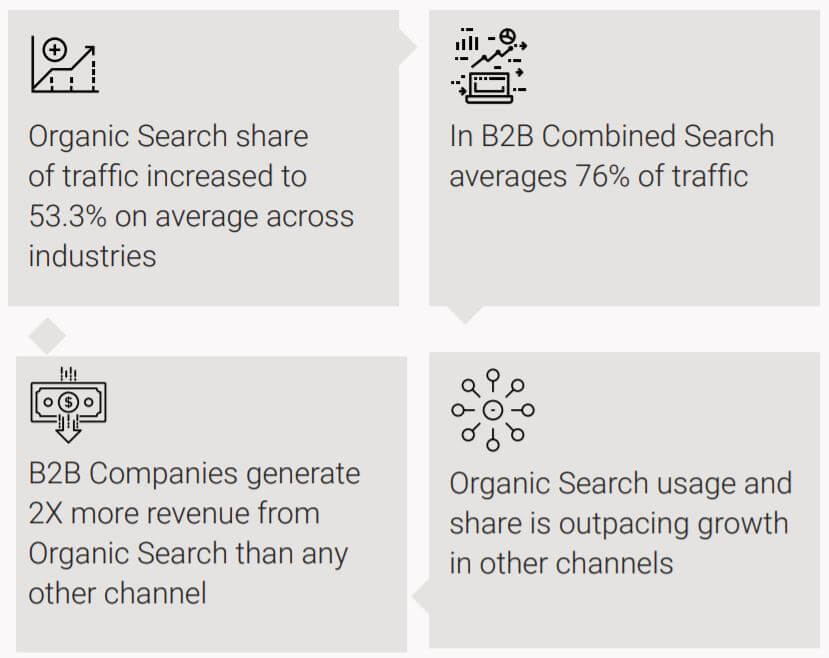 Organic Search share of traffic increased to 53.3% on average across industries

In B2B Combined Search averages 76% of traffic

B2B Companies generate 2X more revenue from Organic Search than any other channel

Organic Search usage and share is outpacing growth in other channels